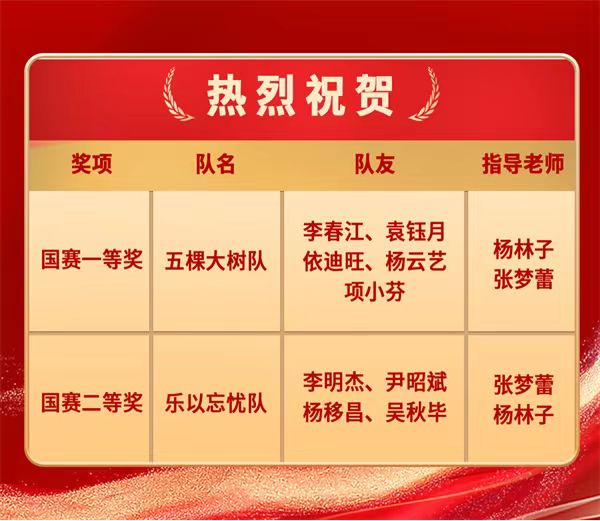 热烈祝贺

| 奖项 | 队名 | 队友 | 指导老师 |
|---|---|---|---|
| 国赛一等奖 | 五棵大树队 | 李春江、袁钰月 依迪旺、杨云艺 项小芬 | 杨林子 张梦蕾 |
| 国赛二等奖 | 乐以忘忧队 | 李明杰、尹昭斌 杨移昌、吴秋毕 | 张梦蕾 杨林子 |